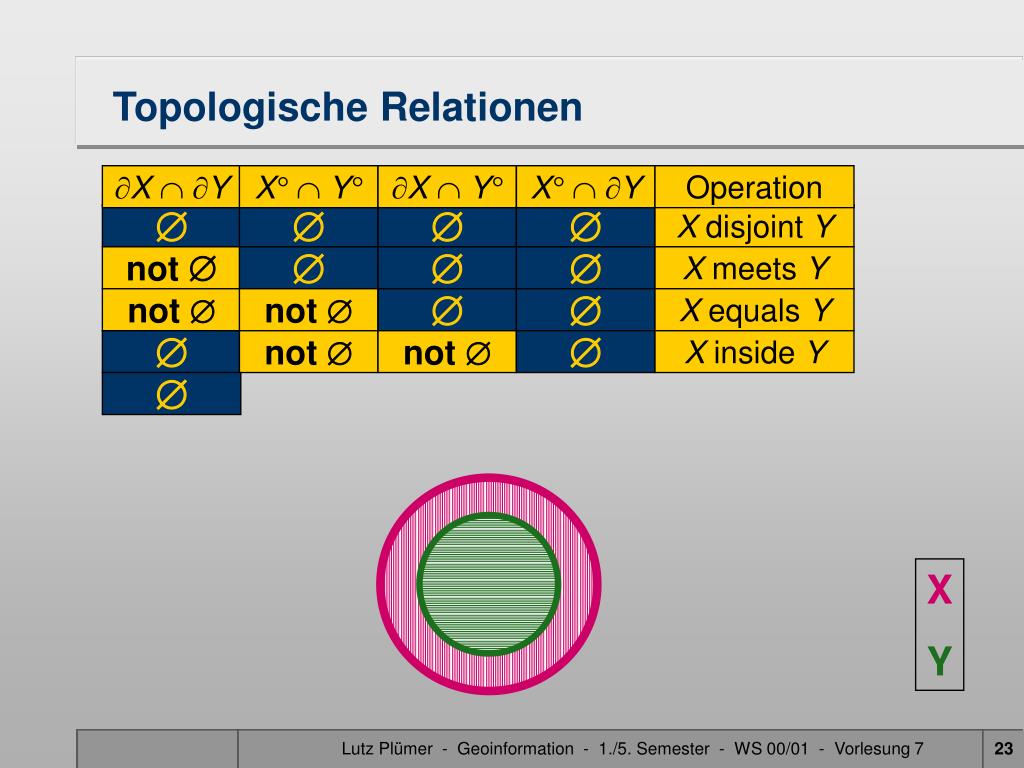 Topologische Relationen

| $\partial X \cap \partial Y$ | $X^\circ \cap Y^\circ$ | $\partial X \cap Y^\circ$ | $X^\circ \cap \partial Y$ | Operation |
|---|---|---|---|---|
| $\emptyset$ | $\emptyset$ | $\emptyset$ | $\emptyset$ | $X$ disjoint $Y$ |
| not $\emptyset$ | $\emptyset$ | $\emptyset$ | $\emptyset$ | $X$ meets $Y$ |
| not $\emptyset$ | not $\emptyset$ | $\emptyset$ | $\emptyset$ | $X$ equals $Y$ |
| $\emptyset$ | not $\emptyset$ | not $\emptyset$ | $\emptyset$ | $X$ inside $Y$ |
| $\emptyset$ | | | | |

X
Y

Lutz Plümer - Geoinformation - 1./5. Semester - WS 00/01 - Vorlesung 7

23